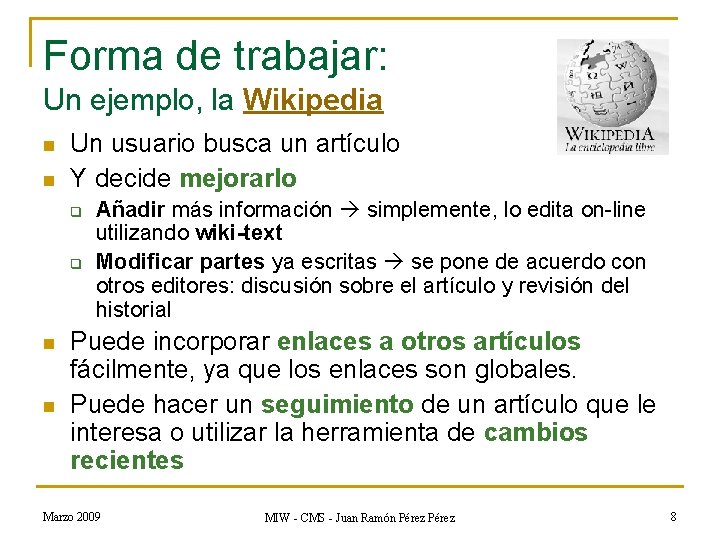 Forma de trabajar:
Un ejemplo, la Wikipedia

WIKIPEDIA
La enciclopedia libre

- Un usuario busca un artículo
- Y decide mejorarlo
  - Añadir más información → simplemente, lo edita on-line utilizando wiki-text
  - Modificar partes ya escritas → se pone de acuerdo con otros editores: discusión sobre el artículo y revisión del historial
- Puede incorporar enlaces a otros artículos fácilmente, ya que los enlaces son globales.
- Puede hacer un seguimiento de un artículo que le interesa o utilizar la herramienta de cambios recientes

Marzo 2009

MIW - CMS - Juan Ramón Pérez Pérez

8